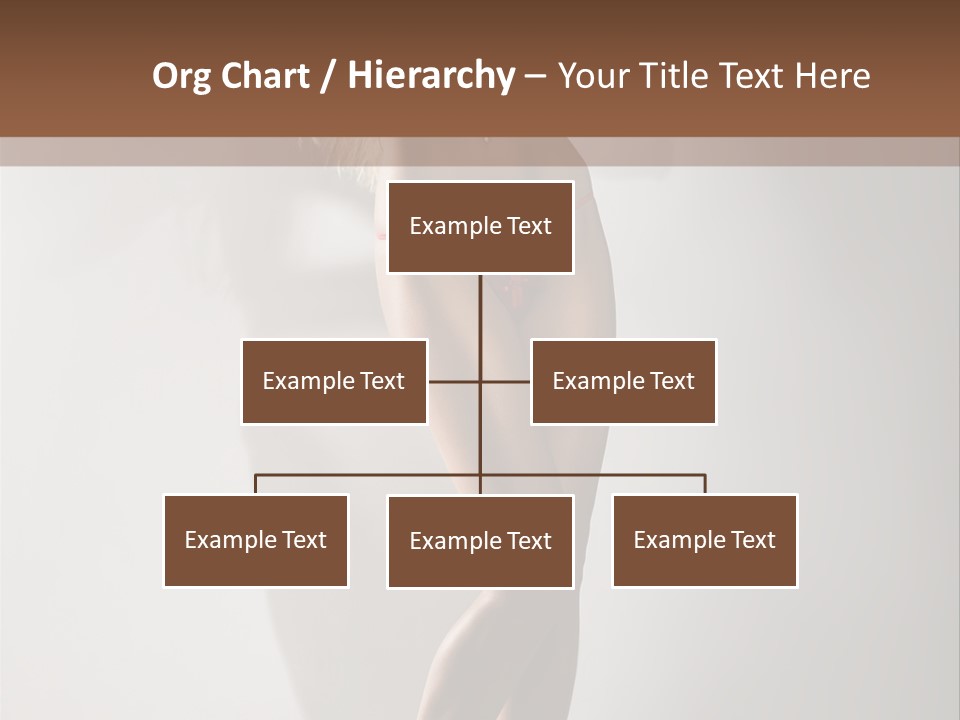 Org Chart / Hierarchy – Your Title Text Here

Example Text

Example Text

Example Text

Example Text

Example Text

Example Text